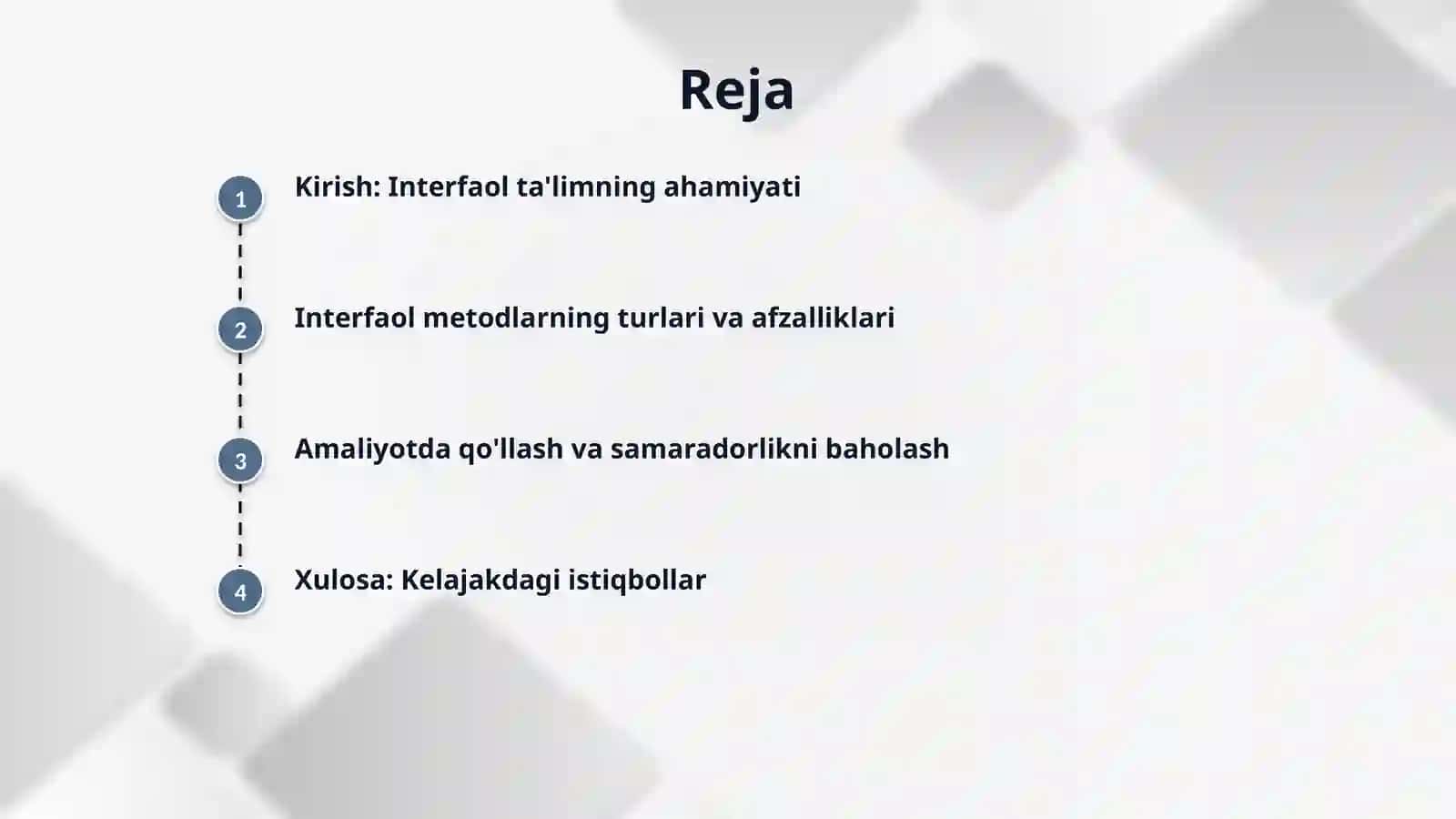 Reja

1 Kirish: Interfaol ta'limning ahamiyati

2 Interfaol metodlarning turlari va afzalliklari

3 Amaliyotda qo'llash va samaradorlikni baholash

4 Xulosa: Kelajakdagi istiqbollar